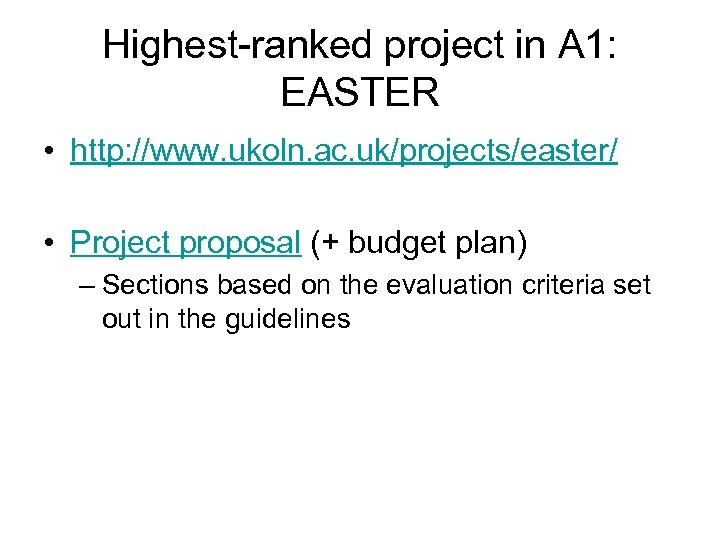 Highest-ranked project in A1: EASTER

• http://www.ukoln.ac.uk/projects/easter/

• Project proposal (+ budget plan)
– Sections based on the evaluation criteria set out in the guidelines